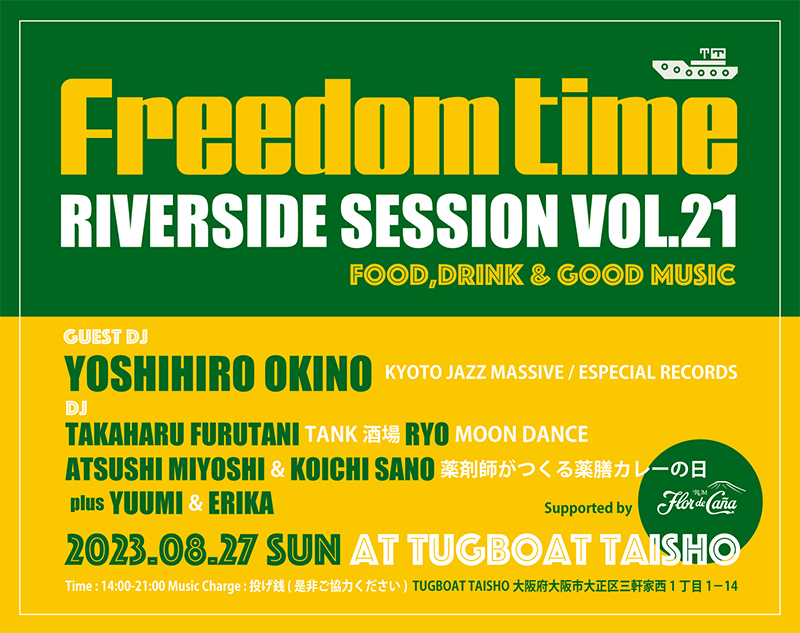 TT

Freedom time

RIVERSIDE SESSION VOL.21

FOOD,DRINK & GOOD MUSIC

GUEST DJ

YOSHIHIRO OKINO KYOTO JAZZ MASSIVE / ESPECIAL RECORDS

DJ

TAKAHARU FURUTANI TANK 酒場 RYO MOON DANCE

ATSUSHI MIYOSHI & KOICHI SANO 薬剤師がつくる薬膳カレーの日

plus YUUMI & ERIKA

Supported by RUM Flor de Caña

2023.08.27 SUN AT TUGBOAT TAISHO

Time : 14:00-21:00 Music Charge : 投げ銭 ( 是非ご協力ください ) TUGBOAT TAISHO 大阪府大阪市大正区三軒家西 1 丁目 1－14